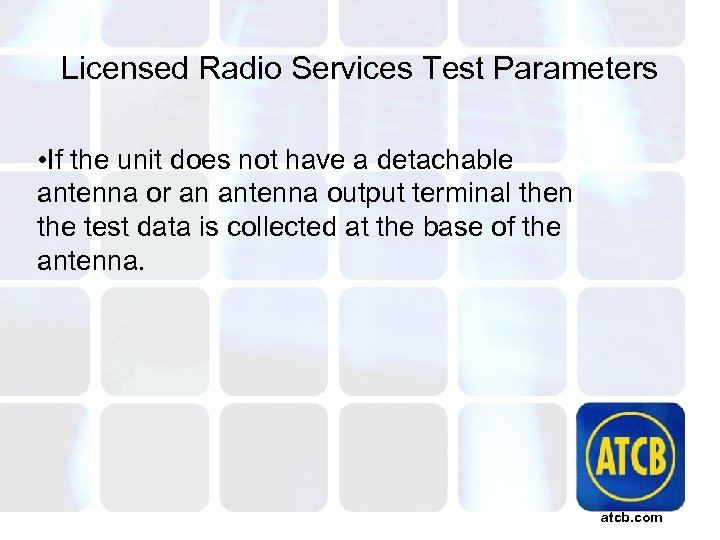 Licensed Radio Services Test Parameters

•If the unit does not have a detachable antenna or an antenna output terminal then the test data is collected at the base of the antenna.

ATCB

atcb.com